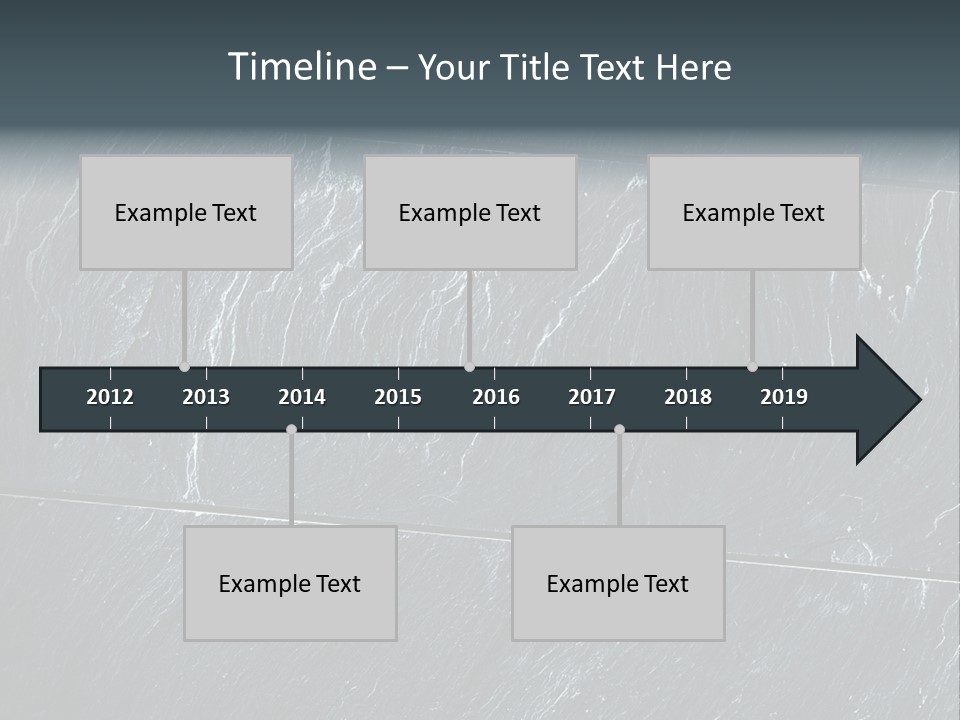 Timeline – Your Title Text Here

Example Text

Example Text

Example Text

2012 2013 2014 2015 2016 2017 2018 2019

Example Text

Example Text